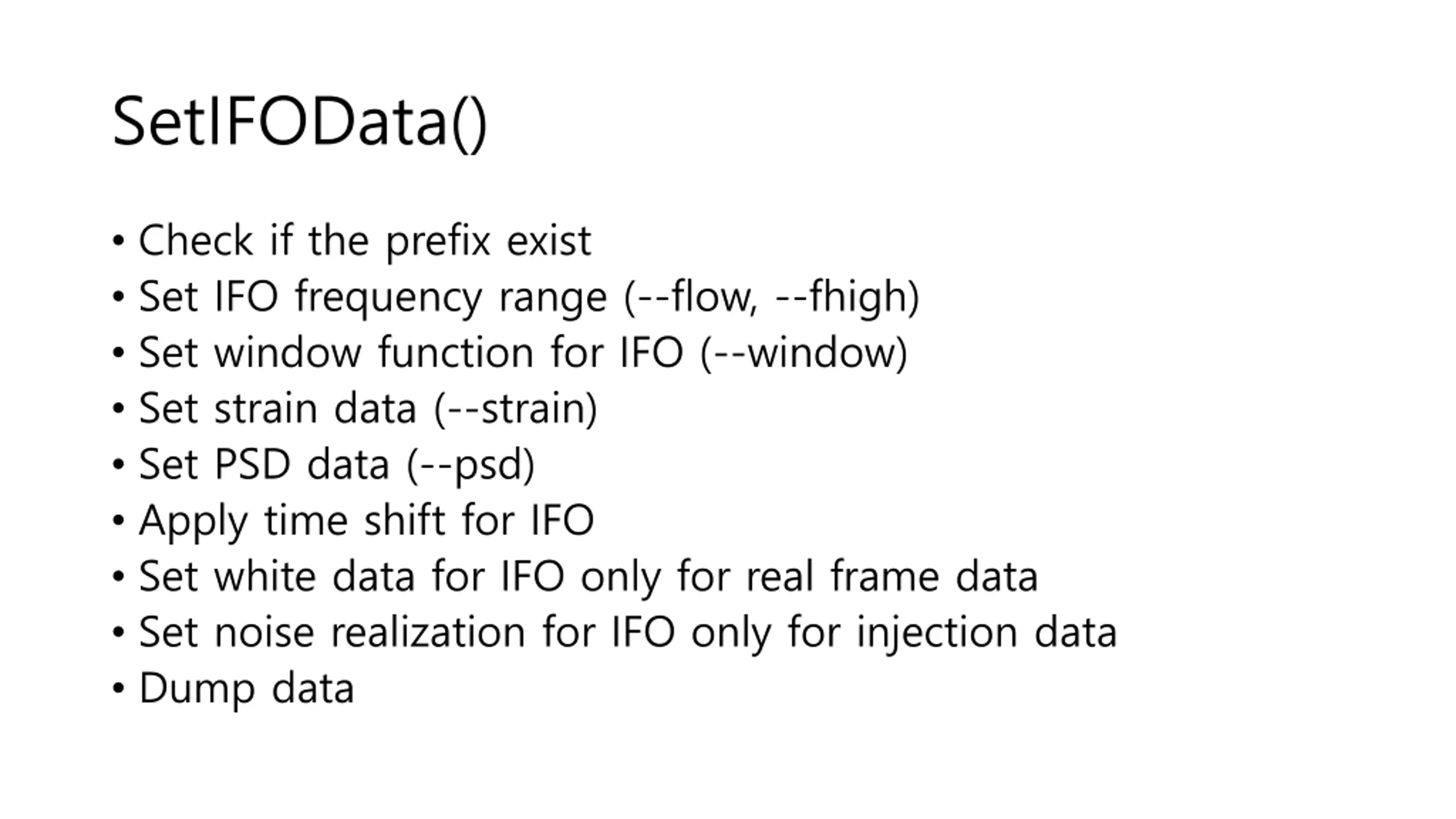 SetIFOData()

• Check if the prefix exist
• Set IFO frequency range (--flow, --fhigh)
• Set window function for IFO (--window)
• Set strain data (--strain)
• Set PSD data (--psd)
• Apply time shift for IFO
• Set white data for IFO only for real frame data
• Set noise realization for IFO only for injection data
• Dump data